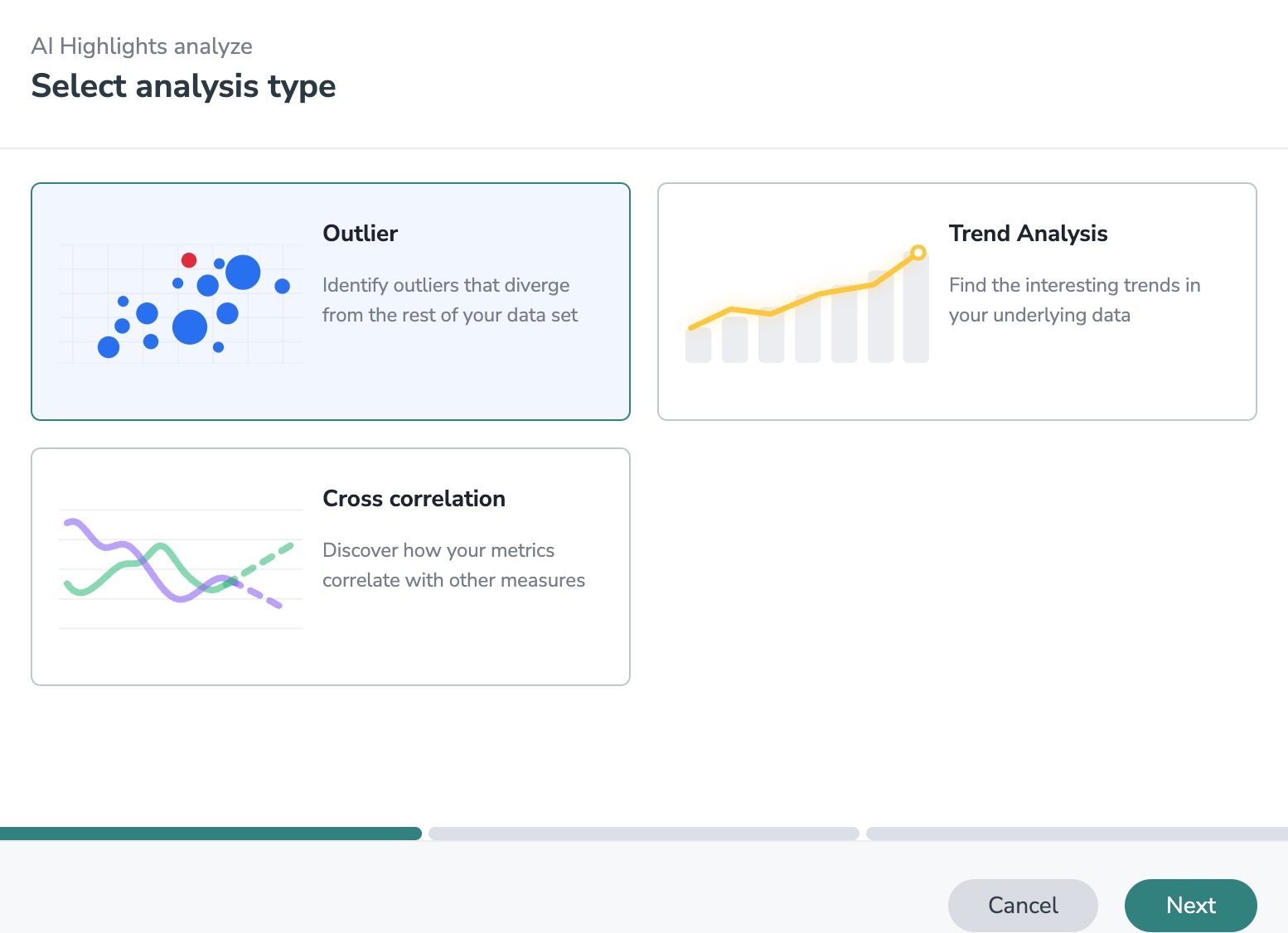 AI Highlights analyze

Select analysis type

Outlier

Identify outliers that diverge from the rest of your data set

Trend Analysis

Find the interesting trends in your underlying data

Cross correlation

Discover how your metrics correlate with other measures

Cancel

Next